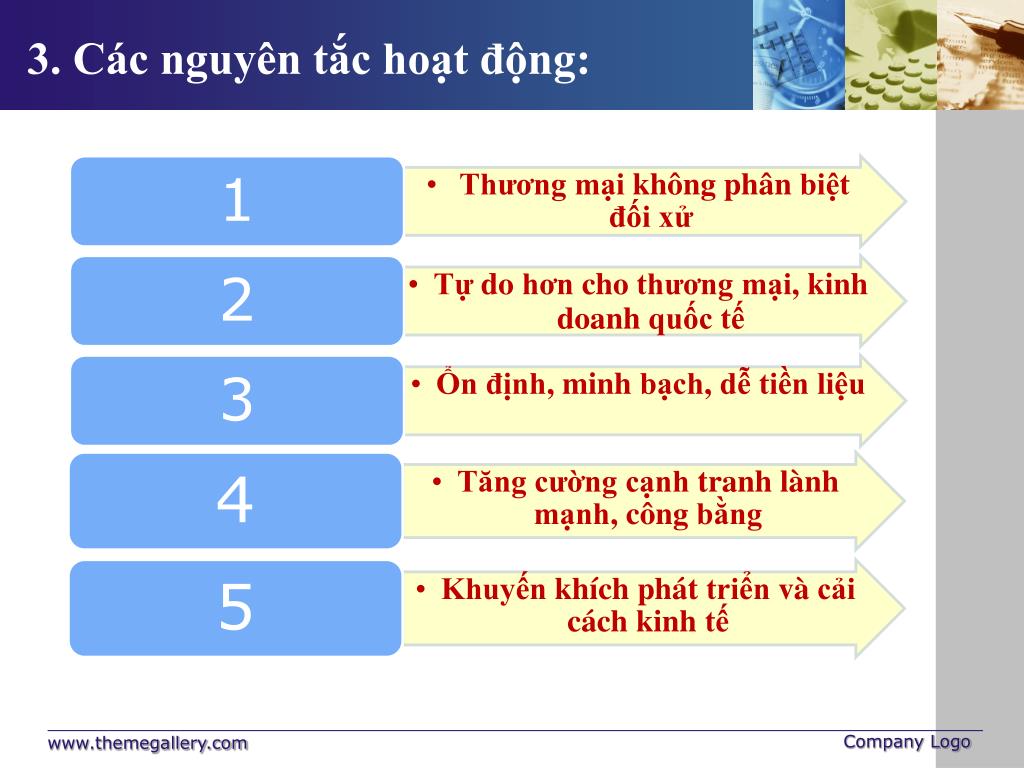 3. Các nguyên tắc hoạt động:

1

• Thương mại không phân biệt đối xử

2

• Tự do hơn cho thương mại, kinh doanh quốc tế

3

• Ổn định, minh bạch, dễ tiền liệu

4

• Tăng cường cạnh tranh lành mạnh, công bằng

5

• Khuyến khích phát triển và cải cách kinh tế

www.themegallery.com

Company Logo